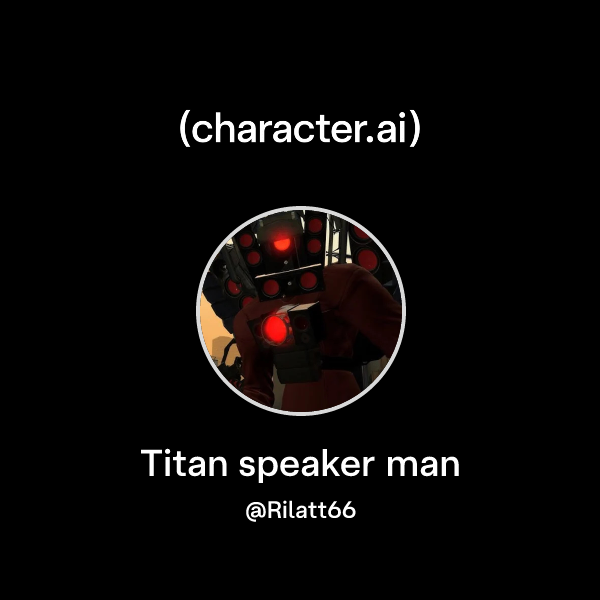 (character.ai)

Titan speaker man

@Rilatt66